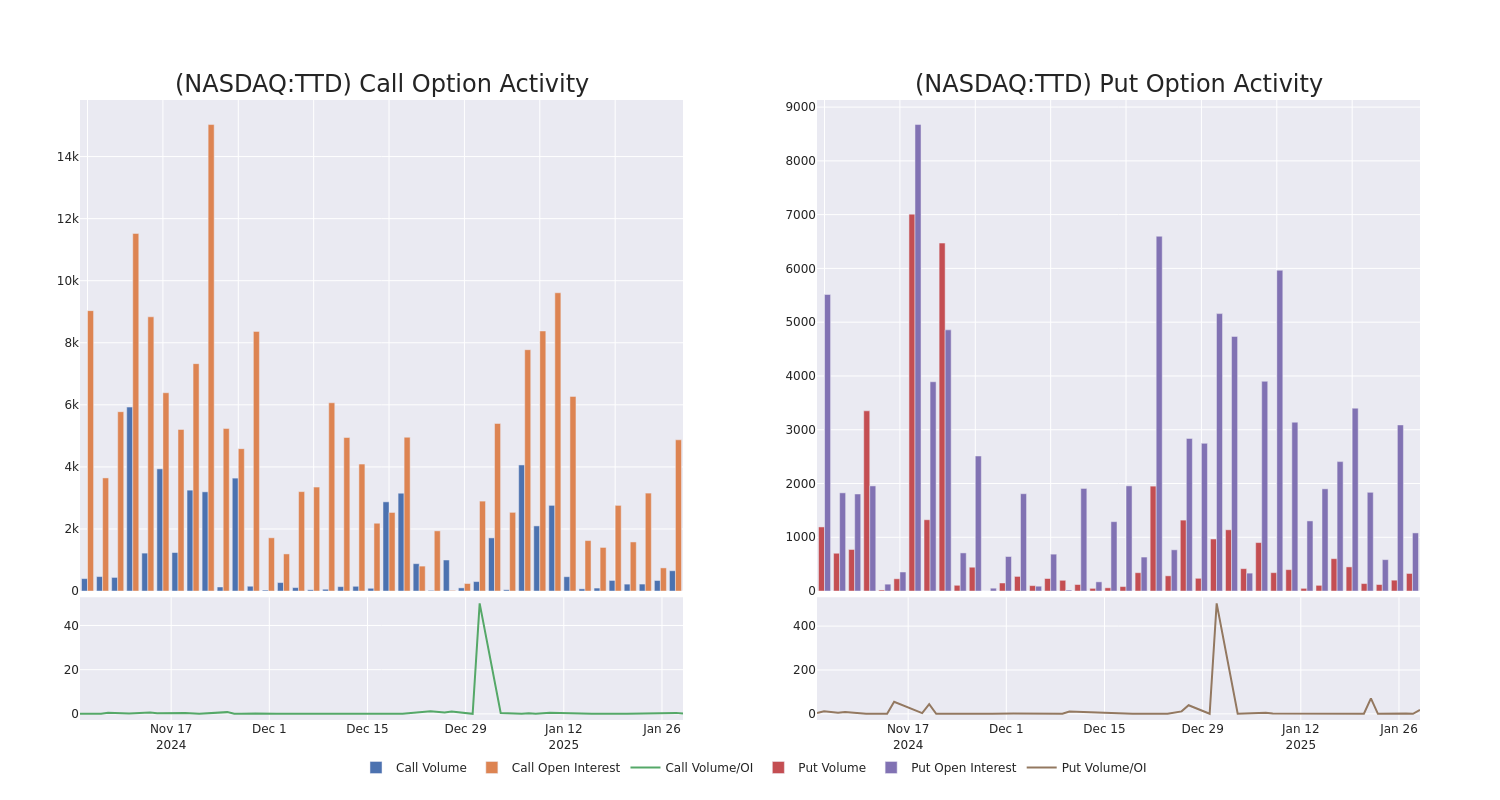 (NASDAQ:TTD) Call Option Activity

14k
12k
10k
8k
6k
4k
2k
0

40
20
0

Nov 17
2024
Dec 1
Dec 15
Dec 29
Jan 12
2025
Jan 26

(NASDAQ:TTD) Put Option Activity

9000
8000
7000
6000
5000
4000
3000
2000
1000
0

400
200
0

Nov 17
2024
Dec 1
Dec 15
Dec 29
Jan 12
2025
Jan 26

Call Volume Call Open Interest Call Volume/OI Put Volume Put Open Interest Put Volume/OI